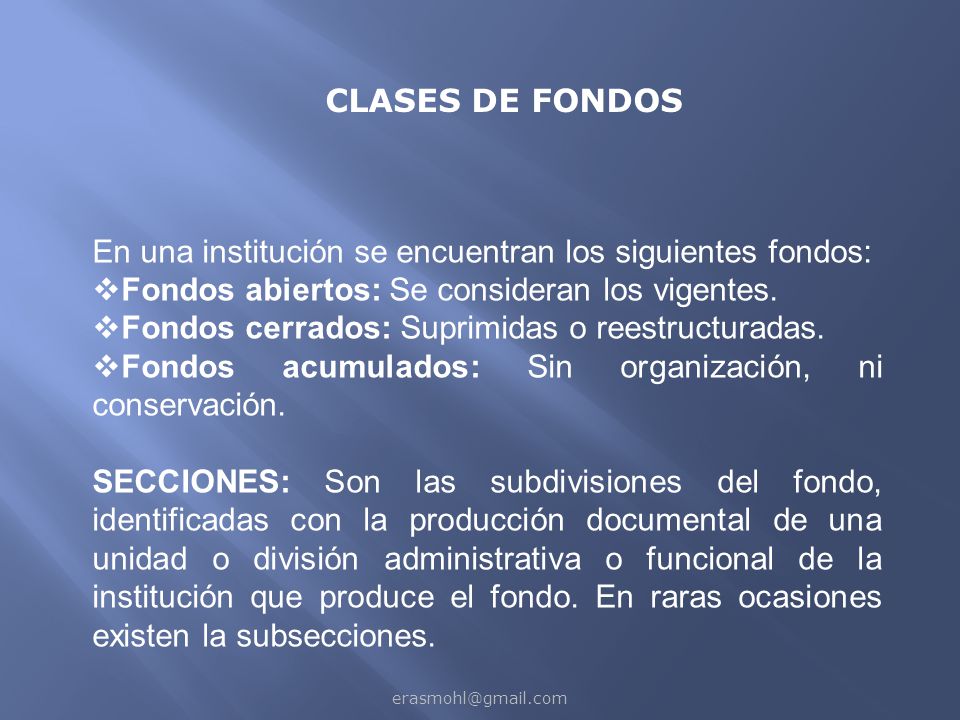 CLASES DE FONDOS

En una institución se encuentran los siguientes fondos:
❖Fondos abiertos: Se consideran los vigentes.
❖Fondos cerrados: Suprimidas o reestructuradas.
❖Fondos acumulados: Sin organización, ni conservación.

SECCIONES: Son las subdivisiones del fondo, identificadas con la producción documental de una unidad o división administrativa o funcional de la institución que produce el fondo. En raras ocasiones existen la subsecciones.

erasmohl@gmail.com